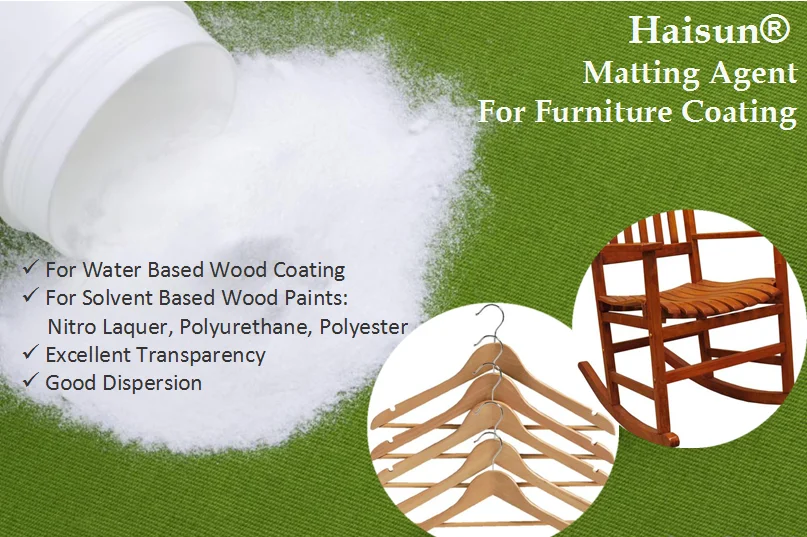 Haisun®
Matting Agent
For Furniture Coating

✓ For Water Based Wood Coating
✓ For Solvent Based Wood Paints: Nitro Laquer, Polyurethane, Polyester
✓ Excellent Transparency
✓ Good Dispersion